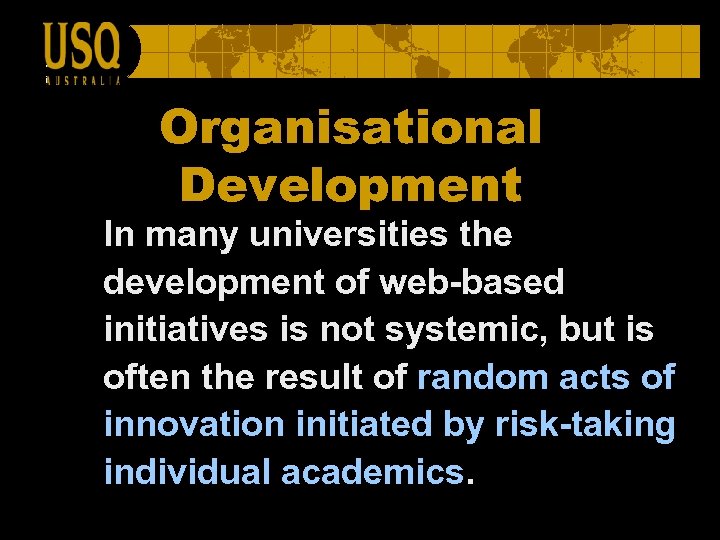 USQ
AUSTRALIA

Organisational Development

In many universities the development of web-based initiatives is not systemic, but is often the result of random acts of innovation initiated by risk-taking individual academics.